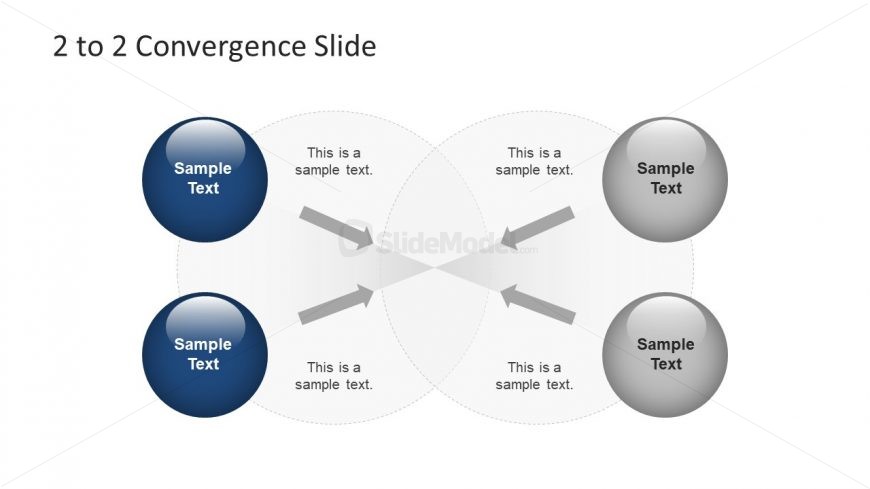 2 to 2 Convergence Slide

Sample Text

This is a sample text.

This is a sample text.

Sample Text

SlideModel.com

Sample Text

This is a sample text.

This is a sample text.

Sample Text